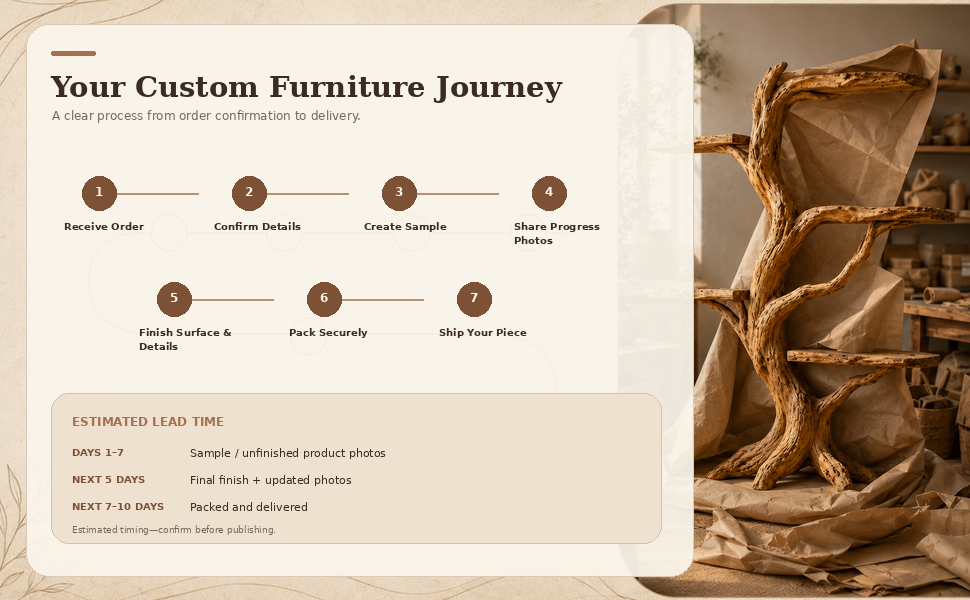 Your Custom Furniture Journey
A clear process from order confirmation to delivery.

1
Receive Order

2
Confirm Details

3
Create Sample

4
Share Progress Photos

5
Finish Surface & Details

6
Pack Securely

7
Ship Your Piece

ESTIMATED LEAD TIME

| DAYS 1–7 | Sample / unfinished product photos |
|---|---|
| NEXT 5 DAYS | Final finish + updated photos |
| NEXT 7–10 DAYS | Packed and delivered |

Estimated timing—confirm before publishing.